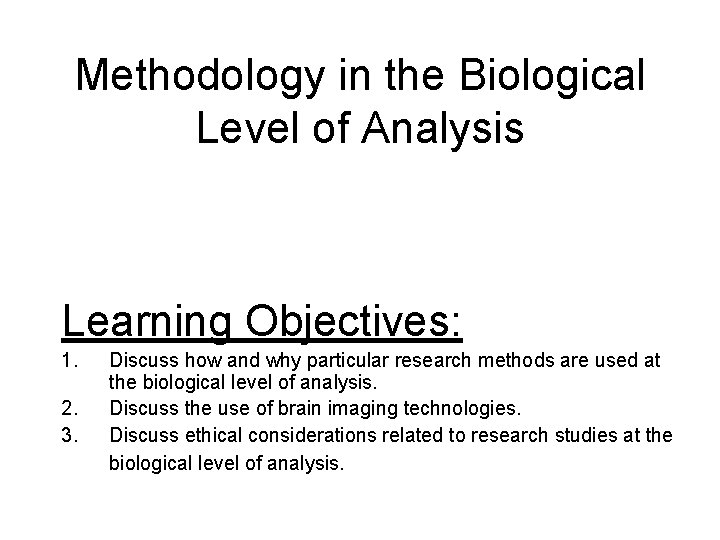 Methodology in the Biological Level of Analysis

Learning Objectives:

1. Discuss how and why particular research methods are used at the biological level of analysis.
2. Discuss the use of brain imaging technologies.
3. Discuss ethical considerations related to research studies at the biological level of analysis.